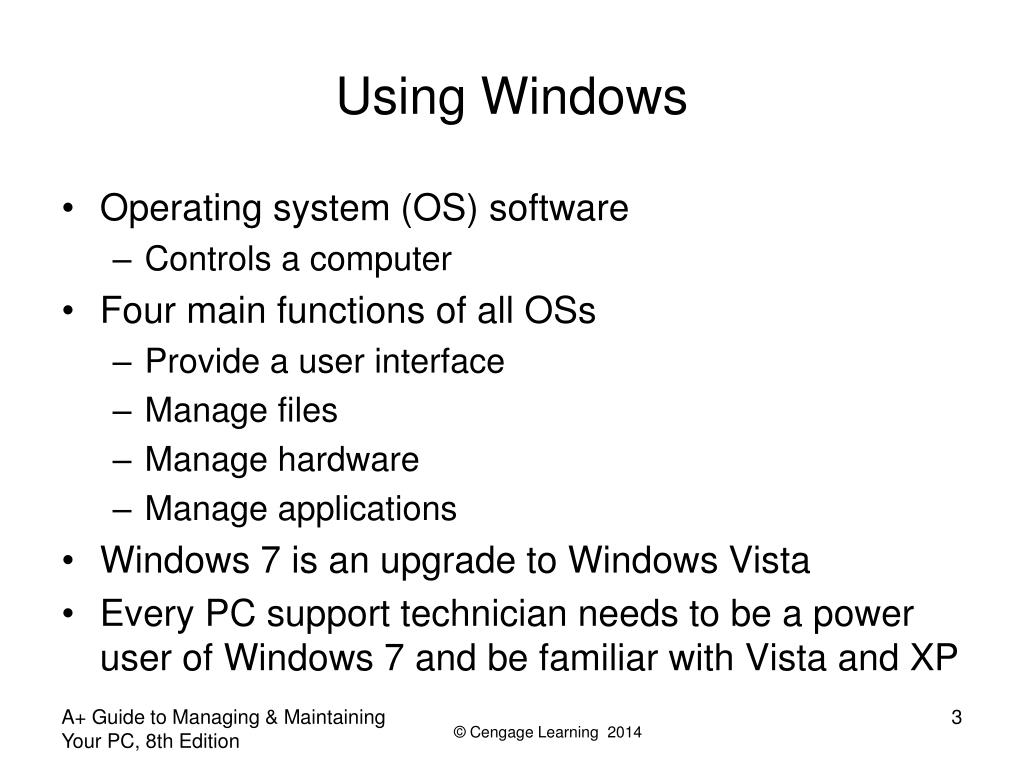 Using Windows

• Operating system (OS) software
– Controls a computer
• Four main functions of all OSs
– Provide a user interface
– Manage files
– Manage hardware
– Manage applications
• Windows 7 is an upgrade to Windows Vista
• Every PC support technician needs to be a power user of Windows 7 and be familiar with Vista and XP

A+ Guide to Managing & Maintaining Your PC, 8th Edition

© Cengage Learning 2014

3